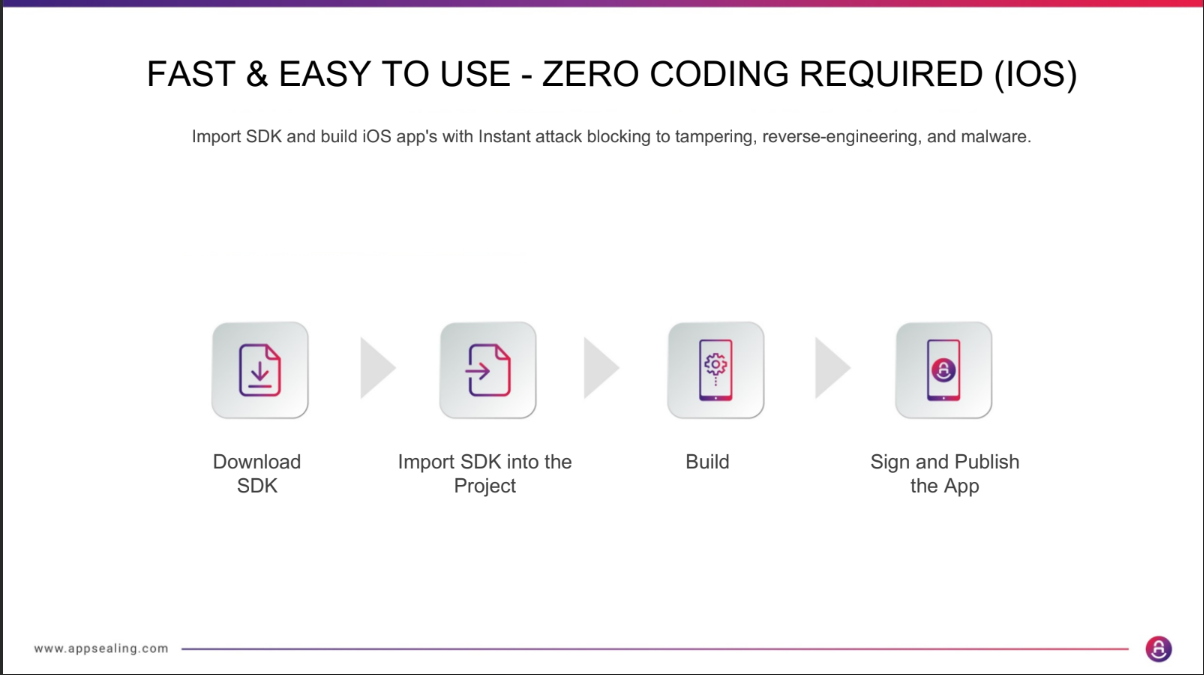 FAST & EASY TO USE - ZERO CODING REQUIRED (IOS)

Import SDK and build iOS app's with Instant attack blocking to tampering, reverse-engineering, and malware.

Download SDK

Import SDK into the Project

Build

Sign and Publish the App

www.appsealing.com